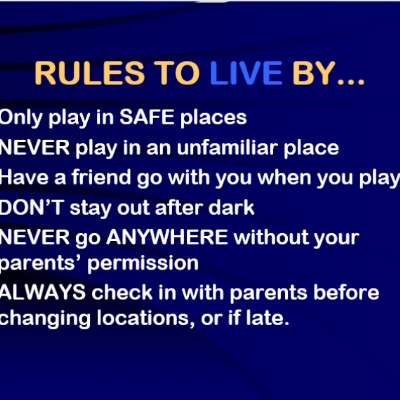 RULES TO LIVE BY...

Only play in SAFE places

NEVER play in an unfamiliar place

Have a friend go with you when you play

DON'T stay out after dark

NEVER go ANYWHERE without your parents' permission

ALWAYS check in with parents before changing locations, or if late.